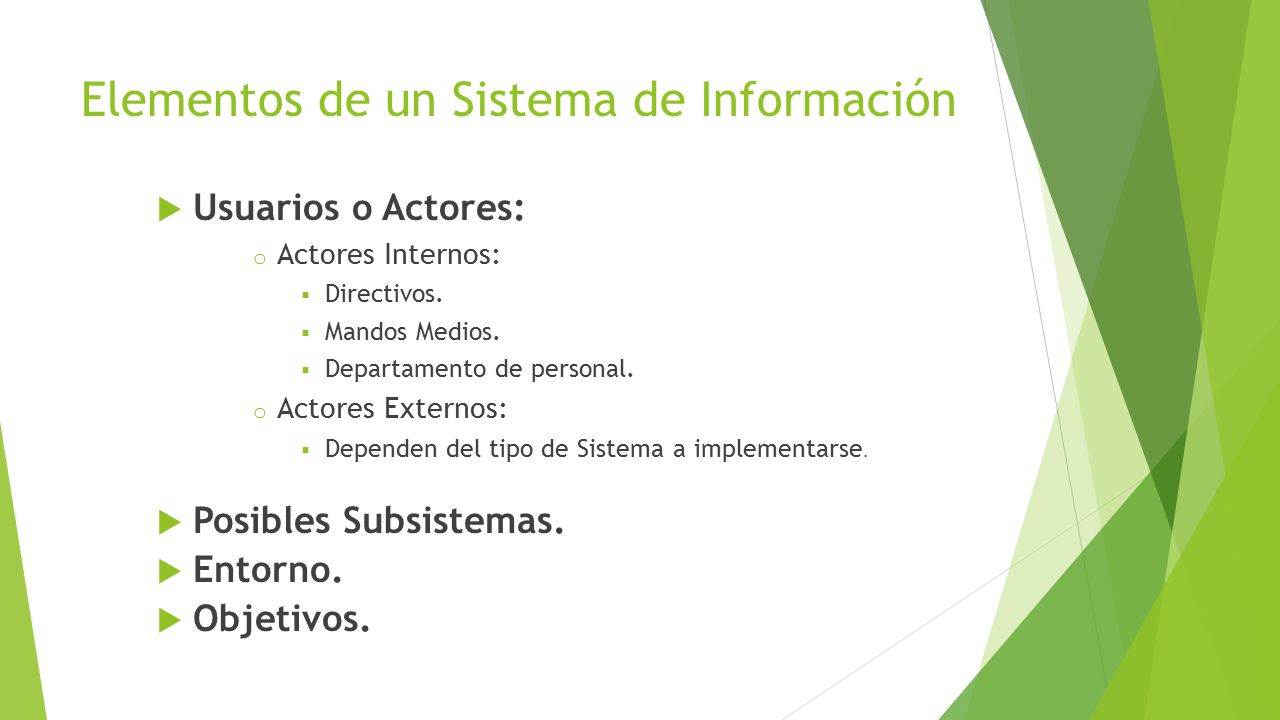 Elementos de un Sistema de Información

Usuarios o Actores:

Actores Internos:

Directivos.

Mandos Medios.

Departamento de personal.

Actores Externos:

Dependen del tipo de Sistema a implementarse.

Posibles Subsistemas.

Entorno.

Objetivos.